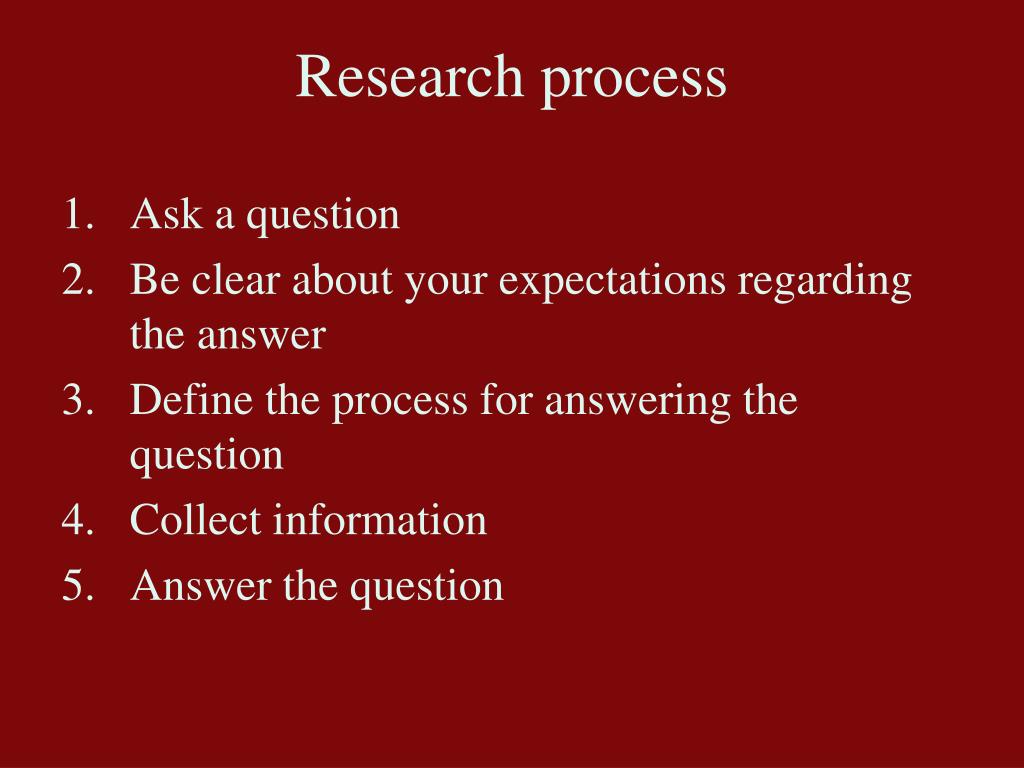 Research process

1. Ask a question
2. Be clear about your expectations regarding the answer
3. Define the process for answering the question
4. Collect information
5. Answer the question